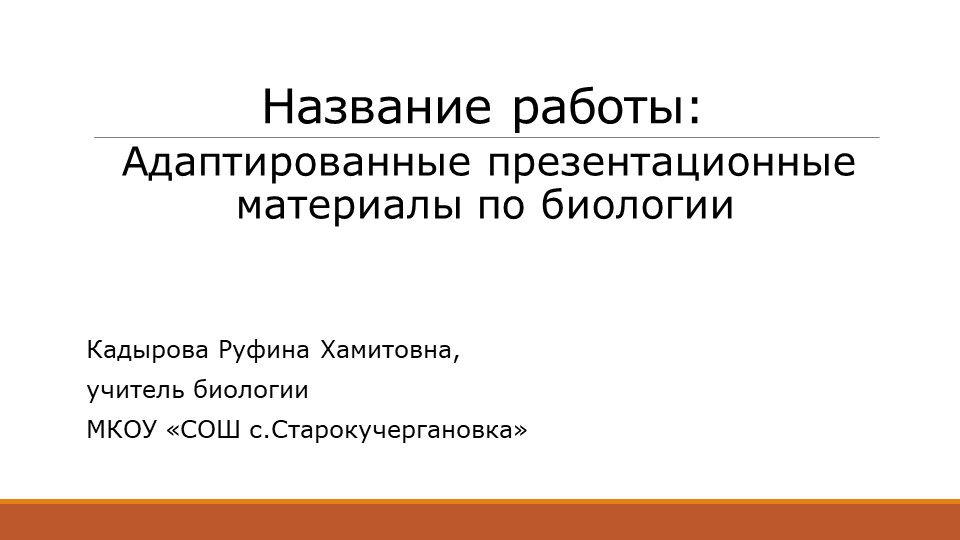 Название работы:

Адаптированные презентационные материалы по биологии

Кадырова Руфина Хамитовна,

учитель биологии

МКОУ «СОШ с.Старокучергановка»